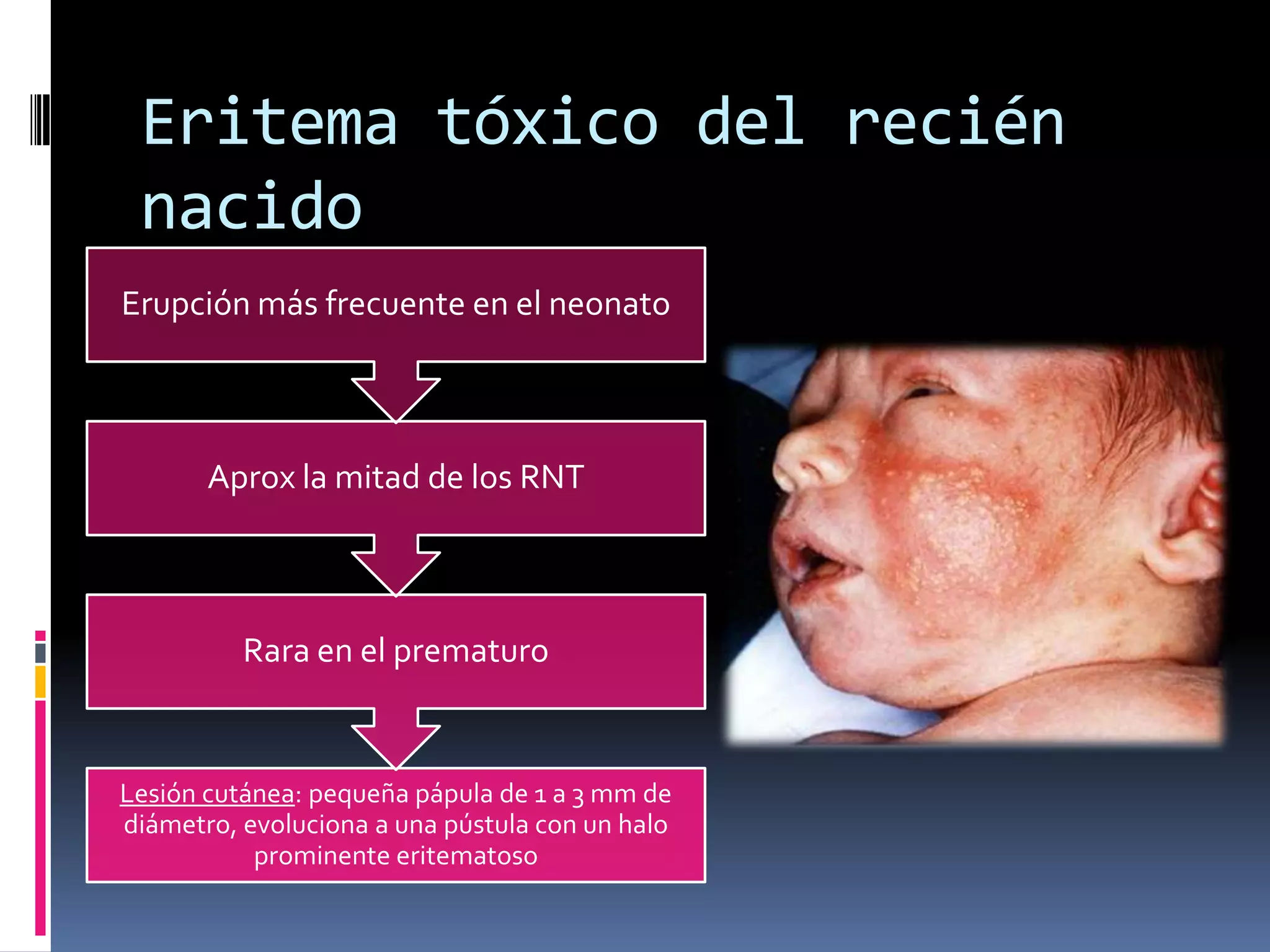 Eritema tóxico del recién nacido

Erupción más frecuente en el neonato

Aprox la mitad de los RNT

Rara en el prematuro

Lesión cutánea: pequeña pápula de 1 a 3 mm de diámetro, evoluciona a una pústula con un halo prominente eritematoso